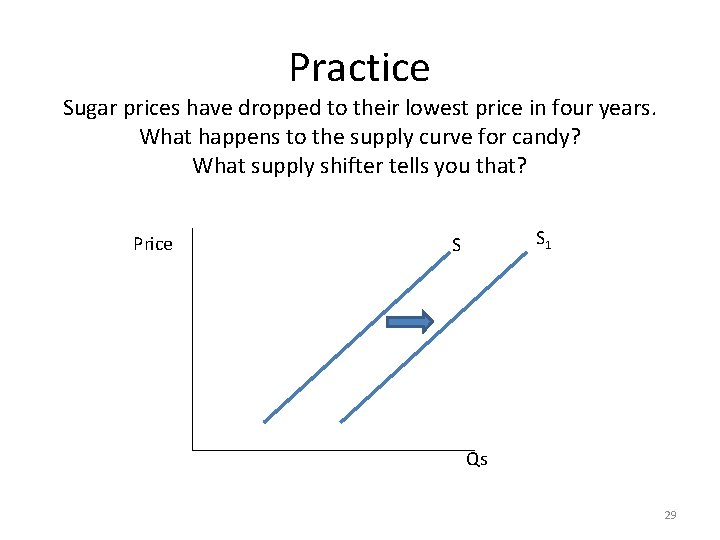 Practice

Sugar prices have dropped to their lowest price in four years. What happens to the supply curve for candy? What supply shifter tells you that?

Price

S

$S_1$

Qs

29